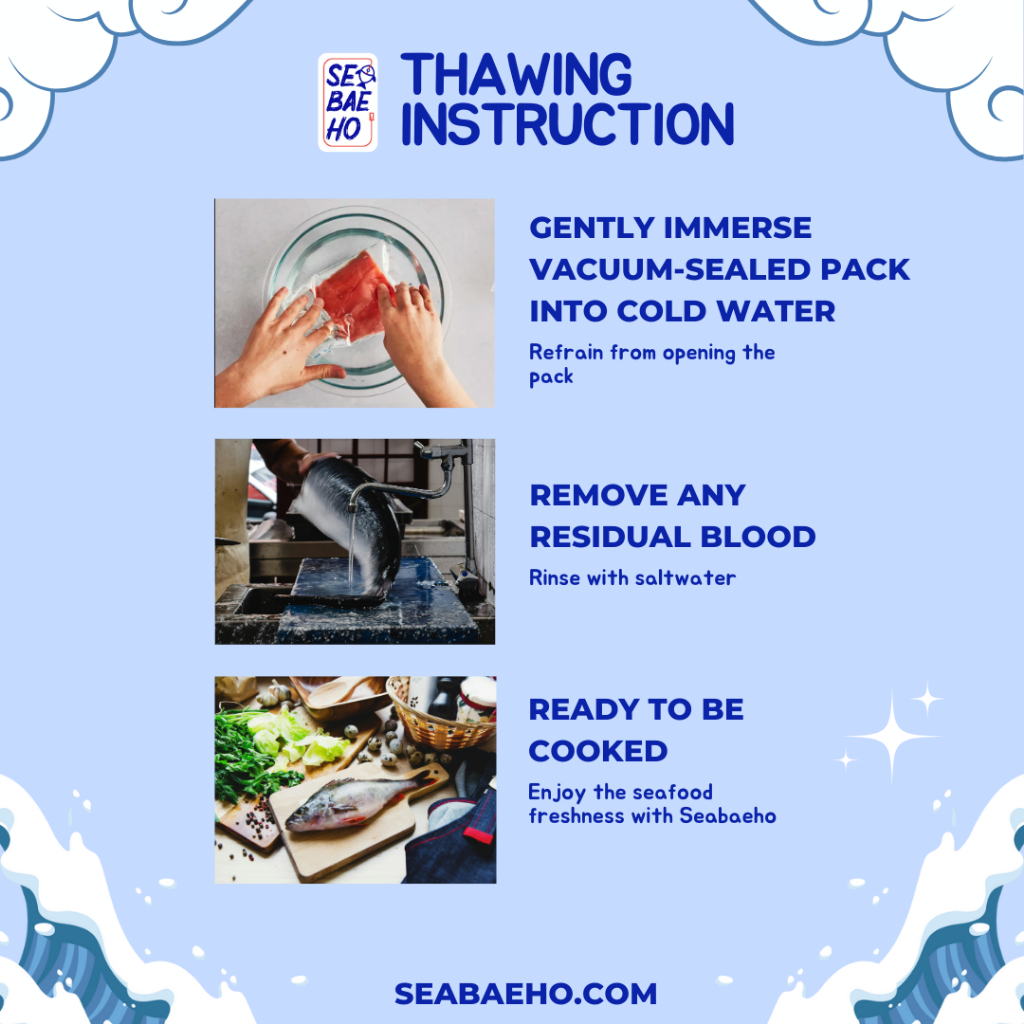 SEA BAE HO

THAWING INSTRUCTION

GENTLY IMMERSE VACUUM-SEALED PACK INTO COLD WATER

Refrain from opening the pack

REMOVE ANY RESIDUAL BLOOD

Rinse with saltwater

READY TO BE COOKED

Enjoy the seafood freshness with Seabaeho

SEABAEHO.COM